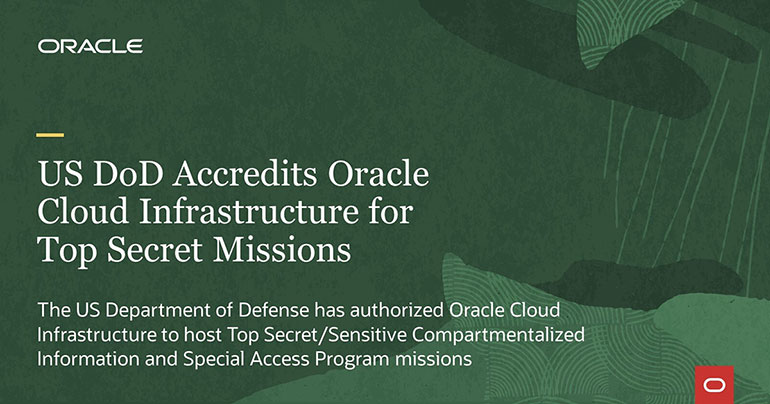 ORACLE

US DoD Accredits Oracle Cloud Infrastructure for Top Secret Missions

The US Department of Defense has authorized Oracle Cloud Infrastructure to host Top Secret/Sensitive Compartmentalized Information and Special Access Program missions